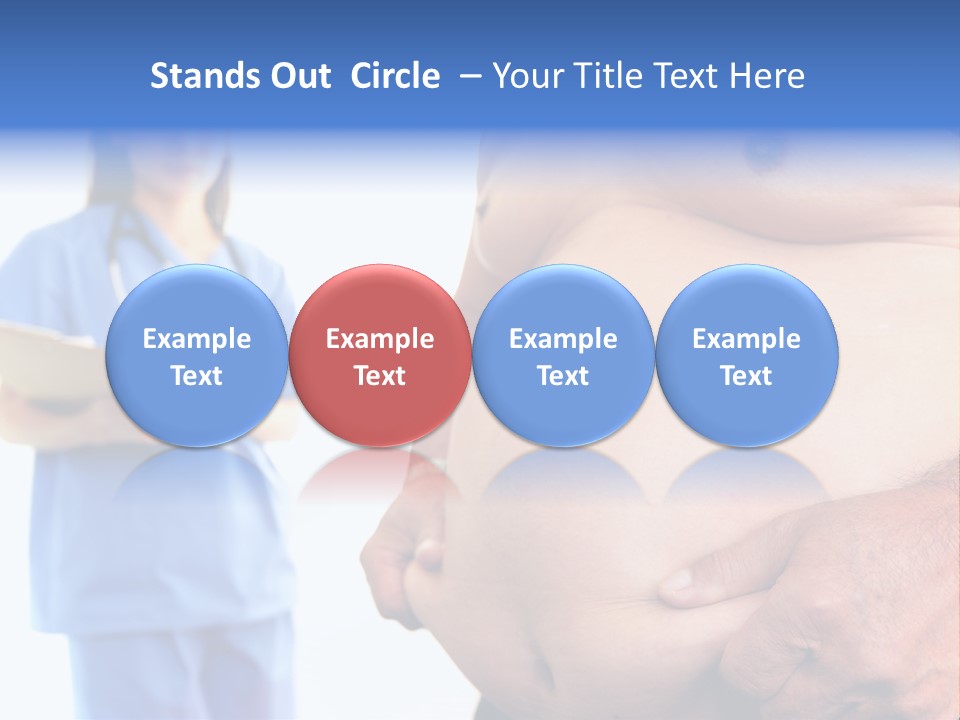 Stands Out Circle – Your Title Text Here

Example Text

Example Text

Example Text

Example Text